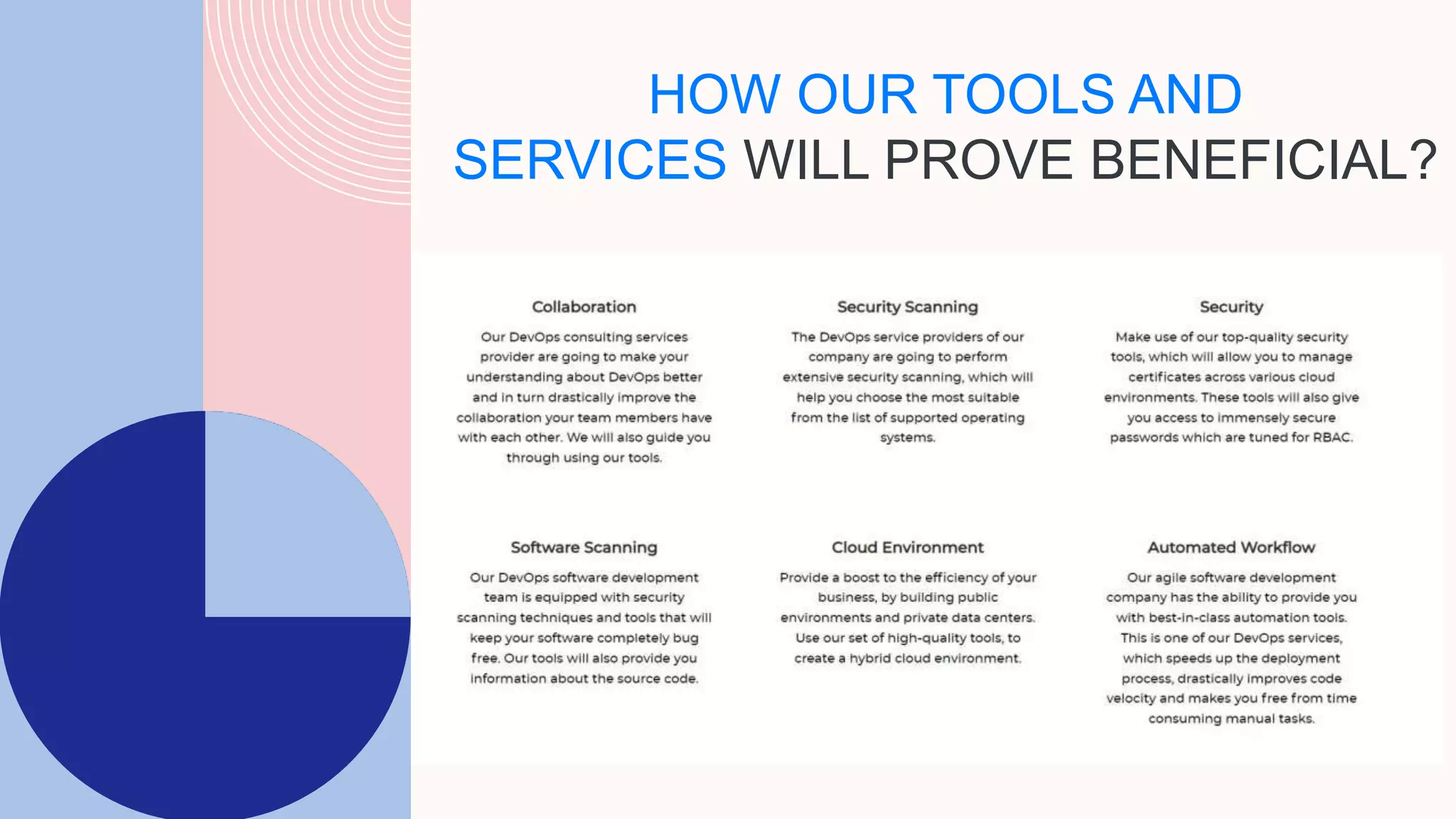 HOW OUR TOOLS AND SERVICES WILL PROVE BENEFICIAL?

Collaboration

Our DevOps consulting services provider are going to make your understanding about DevOps better and in turn drastically improve the collaboration your team members have with each other. We will also guide you through using our tools.

Security Scanning

The DevOps service providers of our company are going to perform extensive security scanning, which will help you choose the most suitable from the list of supported operating systems.

Security

Make use of our top-quality security tools, which will allow you to manage certificates across various cloud environments. These tools will also give you access to immensely secure passwords which are tuned for RBAC.

Software Scanning

Our DevOps software development team is equipped with security scanning techniques and tools that will keep your software completely bug free. Our tools will also provide you information about the source code.

Cloud Environment

Provide a boost to the efficiency of your business, by building public environments and private data centers. Use our set of high-quality tools, to create a hybrid cloud environment.

Automated Workflow

Our agile software development company has the ability to provide you with best-in-class automation tools. This is one of our DevOps services, which speeds up the deployment process, drastically improves code velocity and makes you free from time consuming manual tasks.